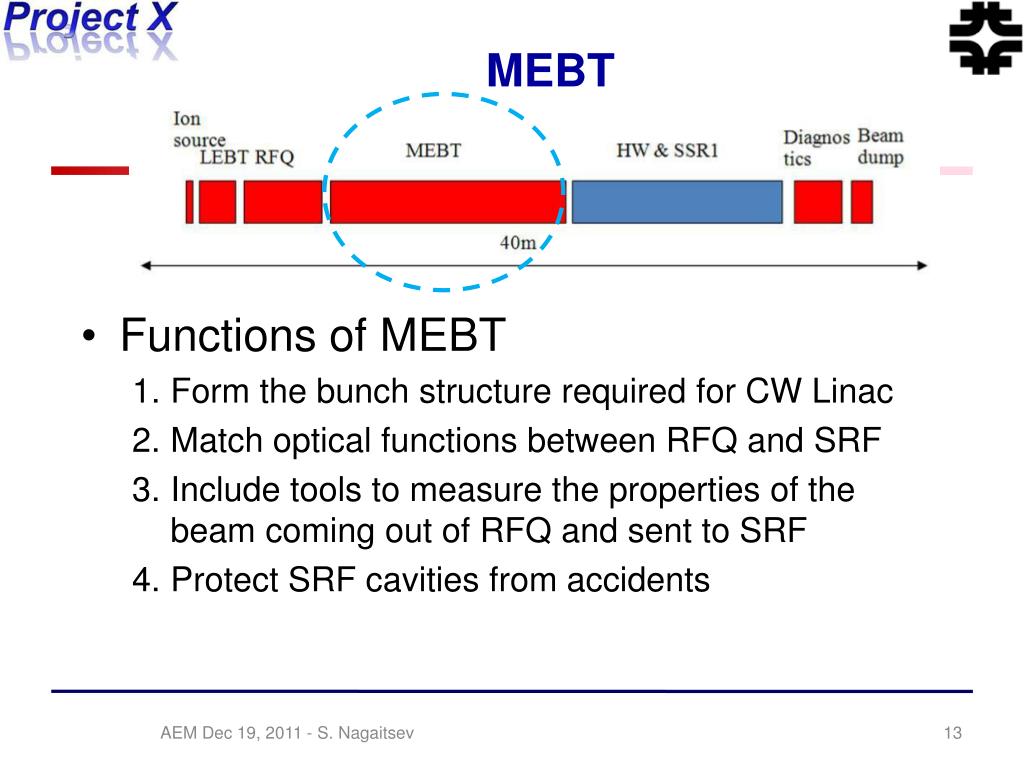 Project X

MEBT

Ion source LEBT RFQ MEBT HW & SSR1 Diagnos tics Beam dump

40m

• Functions of MEBT

1. Form the bunch structure required for CW Linac
2. Match optical functions between RFQ and SRF
3. Include tools to measure the properties of the beam coming out of RFQ and sent to SRF
4. Protect SRF cavities from accidents

AEM Dec 19, 2011 - S. Nagaitsev

13